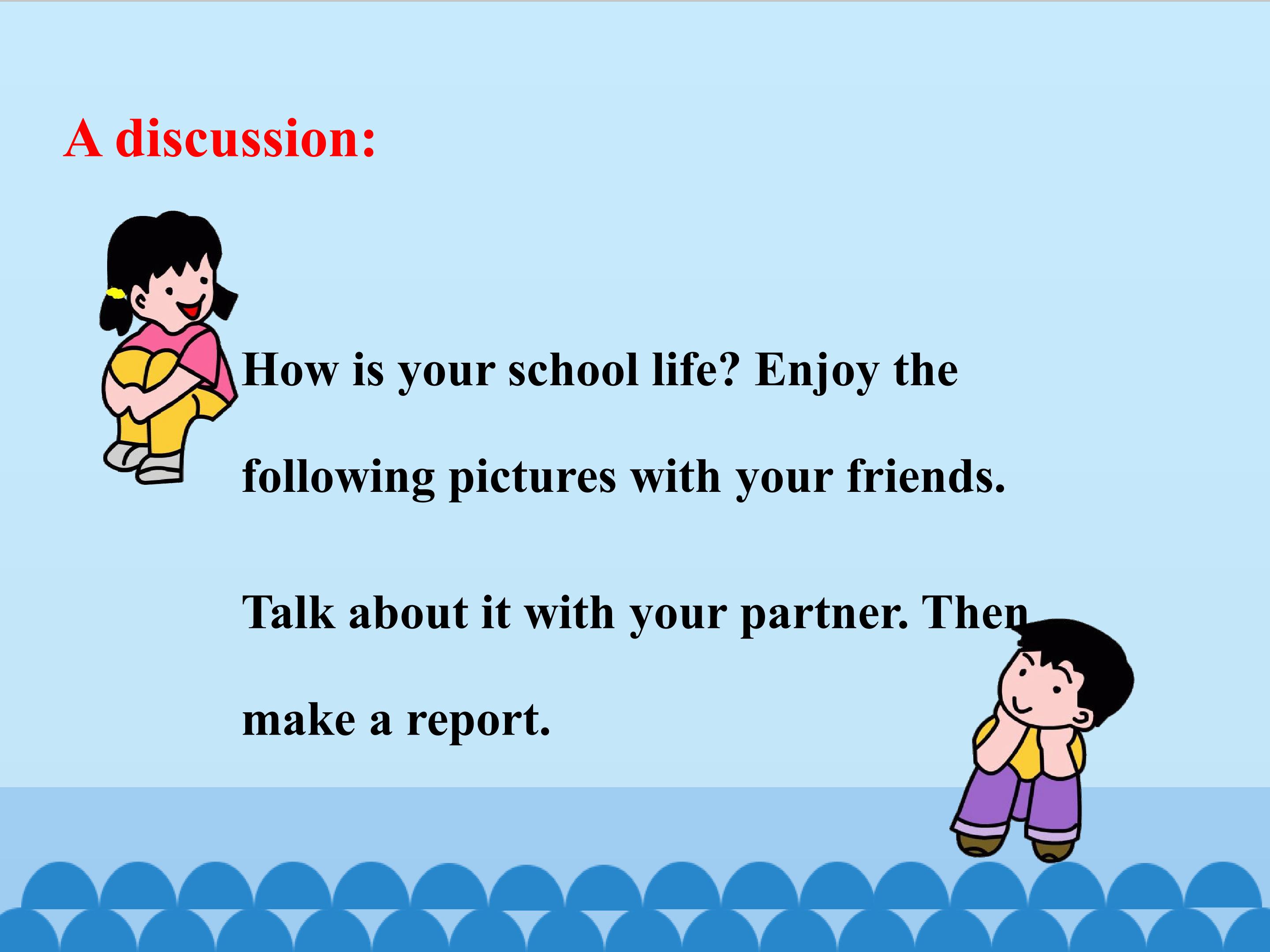 A discussion:

How is your school life? Enjoy the following pictures with your friends.

Talk about it with your partner. Then make a report.